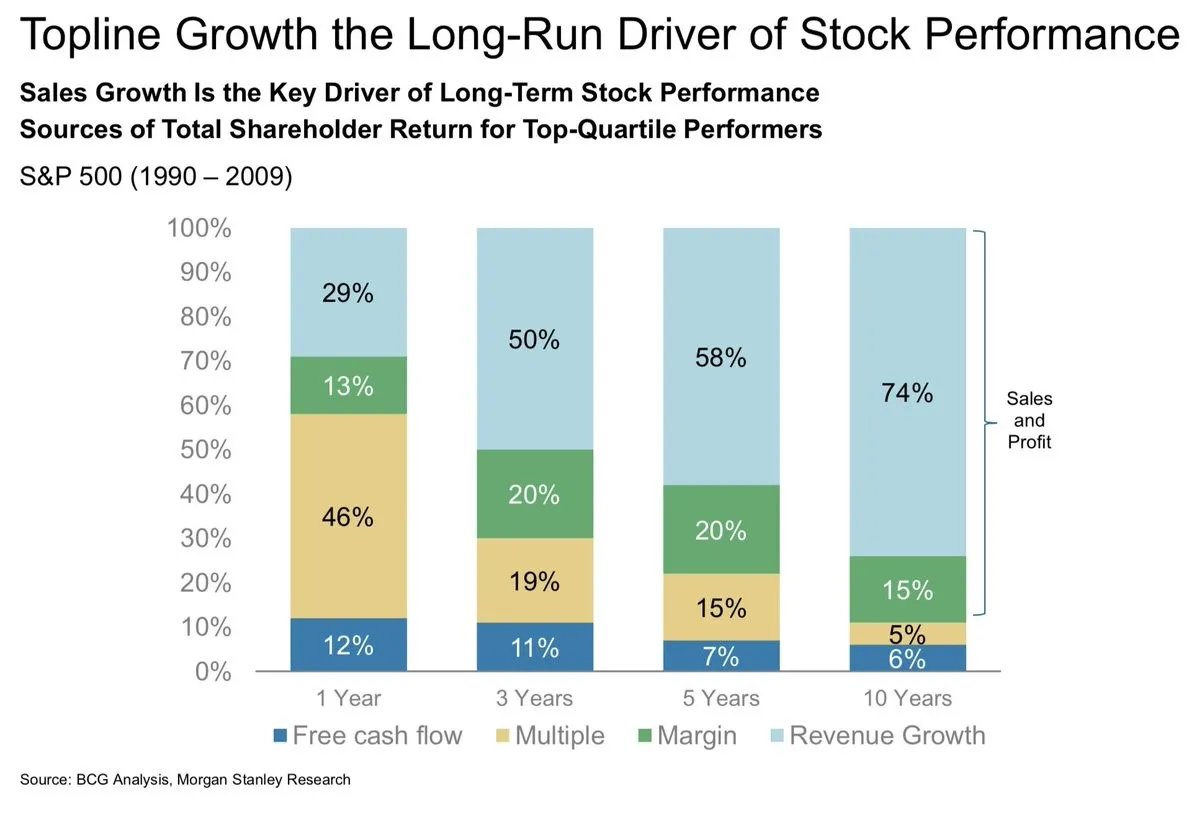 Topline Growth the Long-Run Driver of Stock Performance

Sales Growth Is the Key Driver of Long-Term Stock Performance
Sources of Total Shareholder Return for Top-Quartile Performers

S&P 500 (1990 – 2009)

100%
90%
80%
70%
60%
50%
40%
30%
20%
10%
0%

29%
13%
46%
12%

50%
20%
19%
11%

58%
20%
15%
7%

74%
15%
5%
6%

Sales and Profit

1 Year
3 Years
5 Years
10 Years

Free cash flow
Multiple
Margin
Revenue Growth

Source: BCG Analysis, Morgan Stanley Research